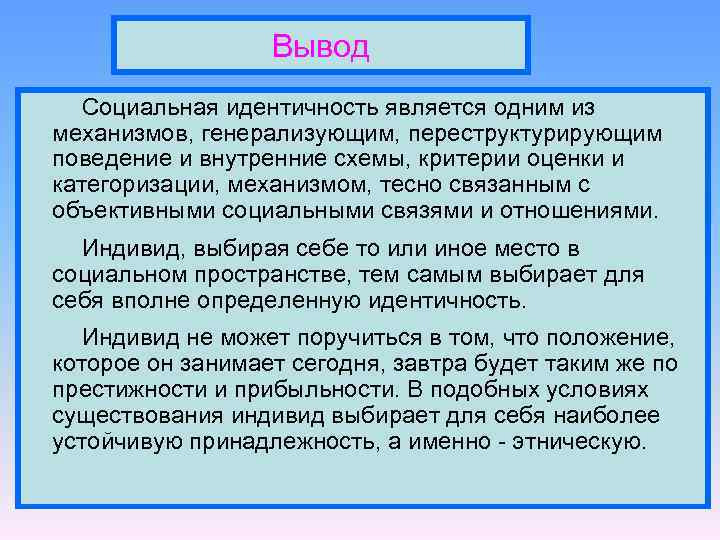 Вывод

Социальная идентичность является одним из механизмов, генерализующим, переструктурирующим поведение и внутренние схемы, критерии оценки и категоризации, механизмом, тесно связанным с объективными социальными связями и отношениями.

Индивид, выбирая себе то или иное место в социальном пространстве, тем самым выбирает для себя вполне определенную идентичность.

Индивид не может поручиться в том, что положение, которое он занимает сегодня, завтра будет таким же по престижности и прибыльности. В подобных условиях существования индивид выбирает для себя наиболее устойчивую принадлежность, а именно - этническую.